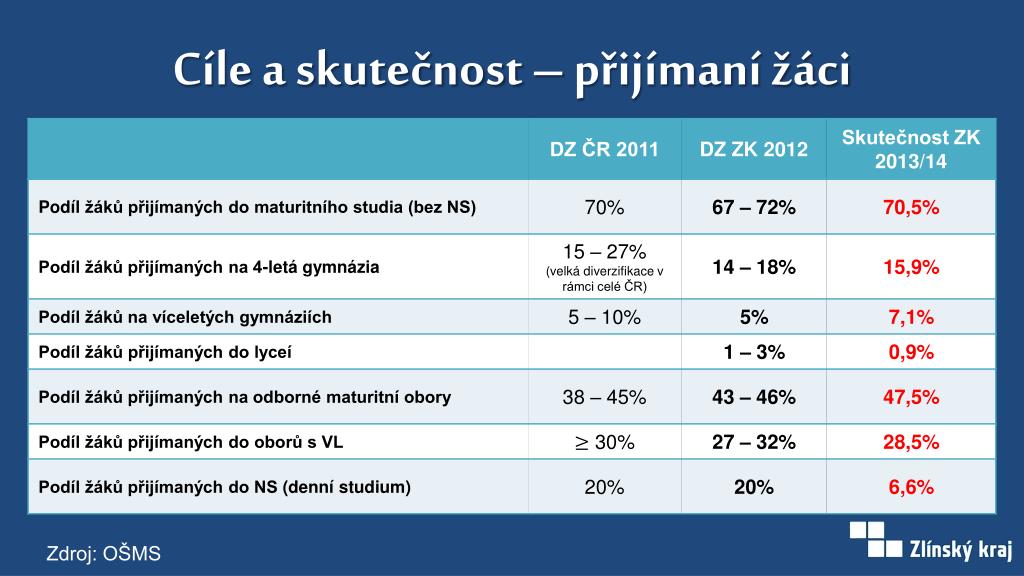 Cíle a skutečnost – přijímaní žáci

| | DZ ČR 2011 | DZ ZK 2012 | Skutečnost ZK 2013/14 |
|---|---|---|---|
| Podíl žáků přijímaných do maturitního studia (bez NS) | 70% | 67 – 72% | 70,5% |
| Podíl žáků přijímaných na 4-letá gymnázia | 15 – 27% (velká diverzifikace v rámci celé ČR) | 14 – 18% | 15,9% |
| Podíl žáků na víceletých gymnáziích | 5 – 10% | 5% | 7,1% |
| Podíl žáků přijímaných do lyceí | | 1 – 3% | 0,9% |
| Podíl žáků přijímaných na odborné maturitní obory | 38 – 45% | 43 – 46% | 47,5% |
| Podíl žáků přijímaných do oborů s VL | $\geq$ 30% | 27 – 32% | 28,5% |
| Podíl žáků přijímaných do NS (denní studium) | 20% | 20% | 6,6% |

Zdroj: OŠMS

Zlínský kraj